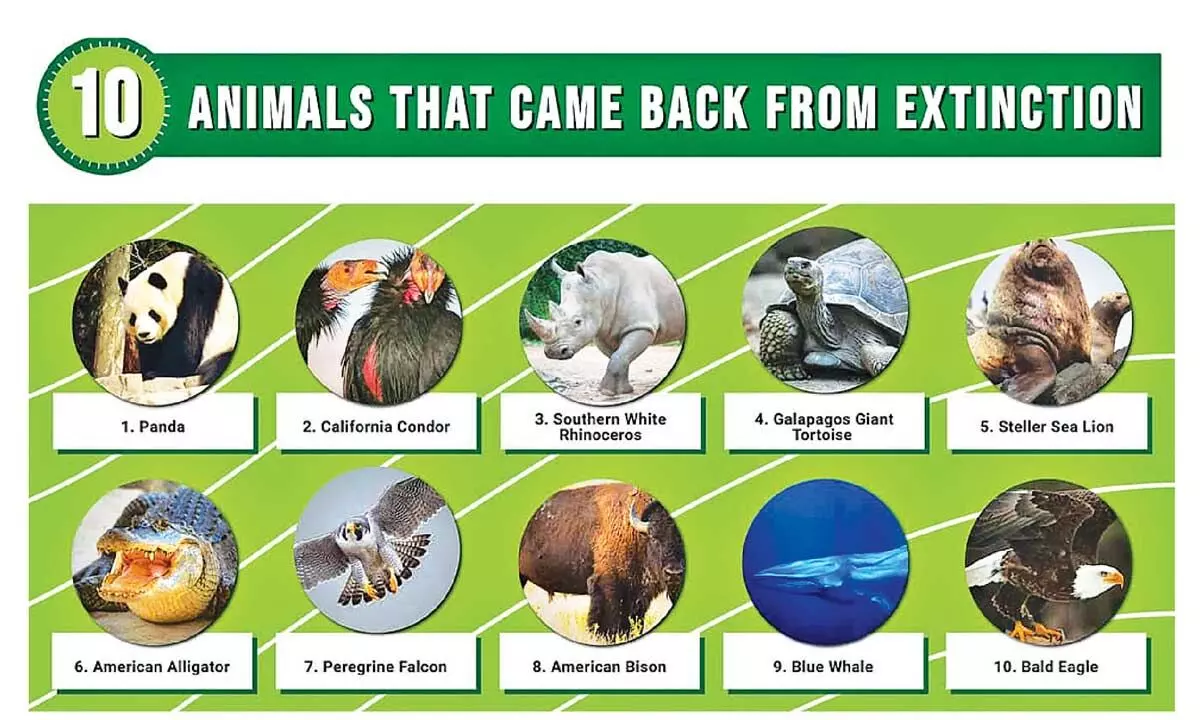 10 ANIMALS THAT CAME BACK FROM EXTINCTION

1. Panda

2. California Condor

3. Southern White Rhinoceros

4. Galapagos Giant Tortoise

5. Steller Sea Lion

6. American Alligator

7. Peregrine Falcon

8. American Bison

9. Blue Whale

10. Bald Eagle